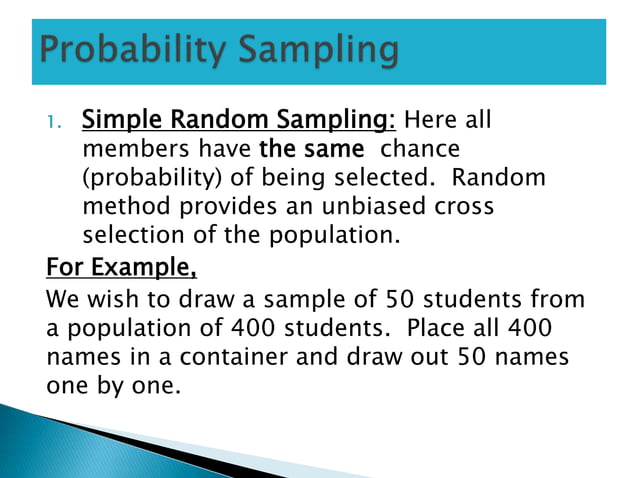 Probability Sampling

1. Simple Random Sampling: Here all members have the same chance (probability) of being selected. Random method provides an unbiased cross selection of the population.

For Example,
We wish to draw a sample of 50 students from a population of 400 students. Place all 400 names in a container and draw out 50 names one by one.